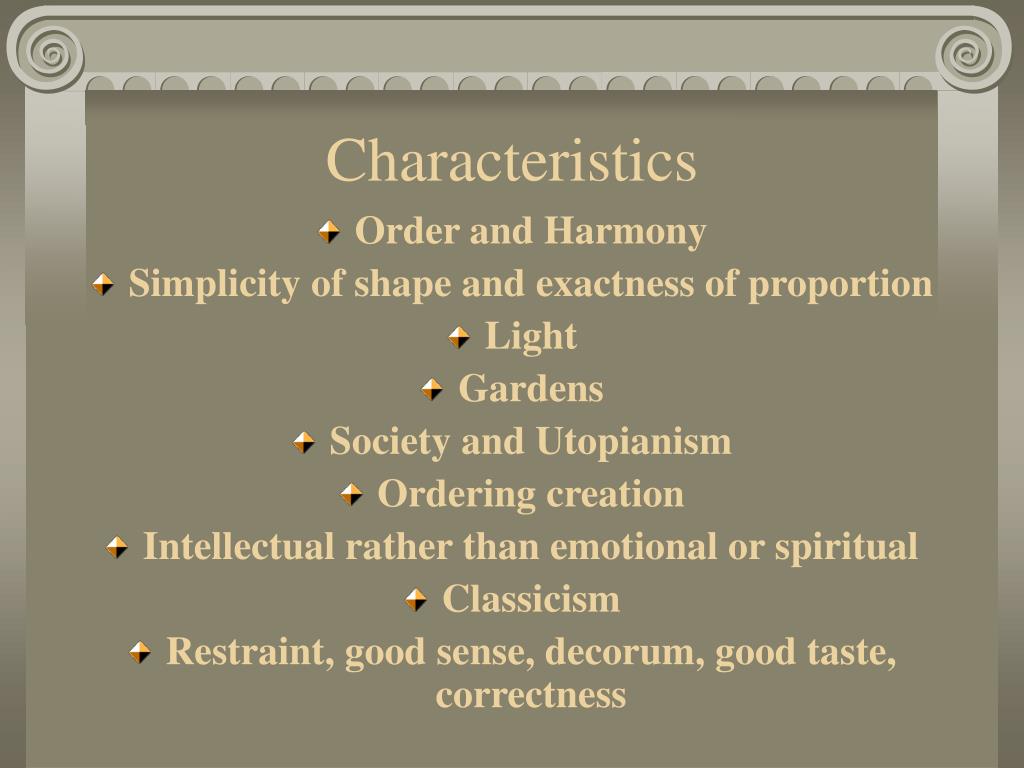 Characteristics

Order and Harmony

Simplicity of shape and exactness of proportion

Light

Gardens

Society and Utopianism

Ordering creation

Intellectual rather than emotional or spiritual

Classicism

Restraint, good sense, decorum, good taste, correctness